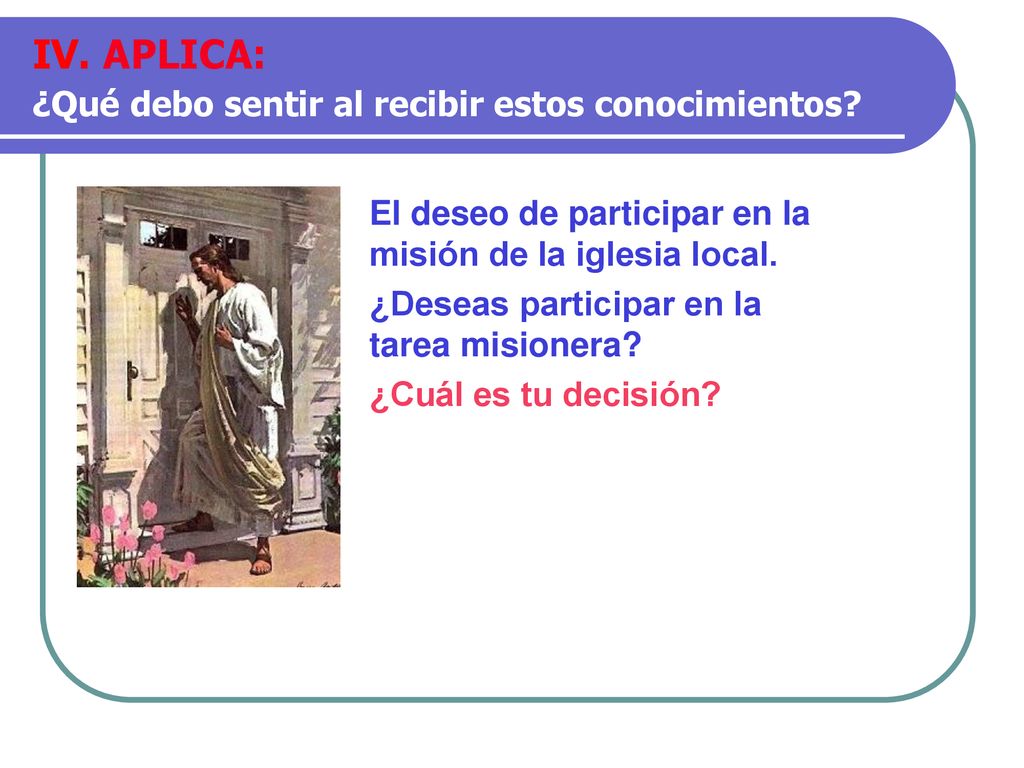 IV. APLICA:
¿Qué debo sentir al recibir estos conocimientos?

El deseo de participar en la misión de la iglesia local.

¿Deseas participar en la tarea misionera?

¿Cuál es tu decisión?